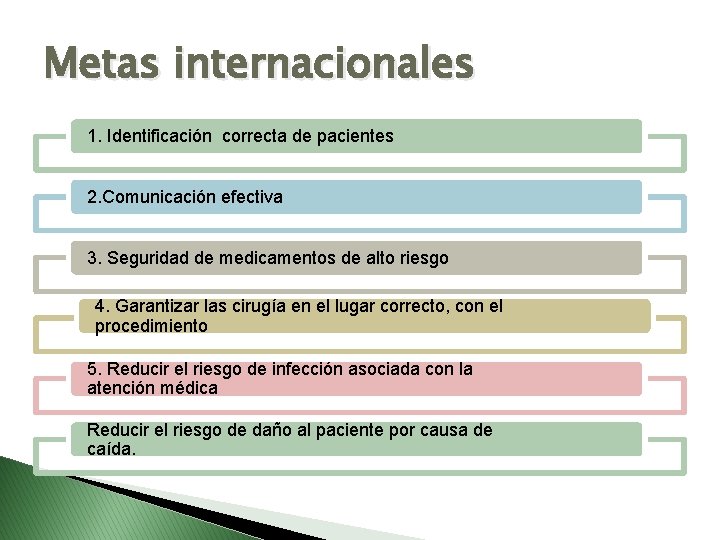 Metas internacionales

1. Identificación  correcta de pacientes

2.Comunicación efectiva

3. Seguridad de medicamentos de alto riesgo

4. Garantizar las cirugía en el lugar correcto, con el procedimiento

5. Reducir el riesgo de infección asociada con la atención médica

Reducir el riesgo de daño al paciente por causa de caída.